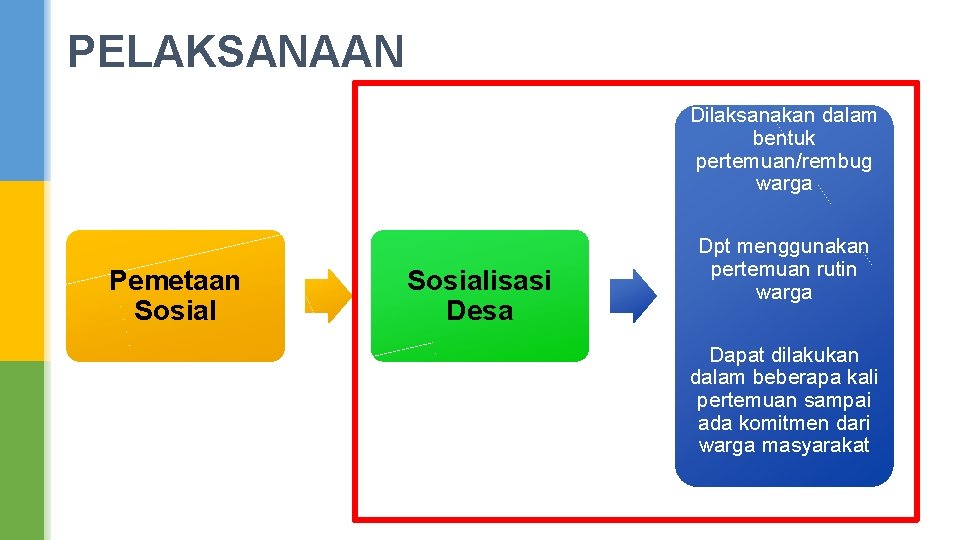 PELAKSANAAN

Pemetaan Sosial

Sosialisasi Desa

Dilaksanakan dalam bentuk pertemuan/rembug warga

Dpt menggunakan pertemuan rutin warga

Dapat dilakukan dalam beberapa kali pertemuan sampai ada komitmen dari warga masyarakat